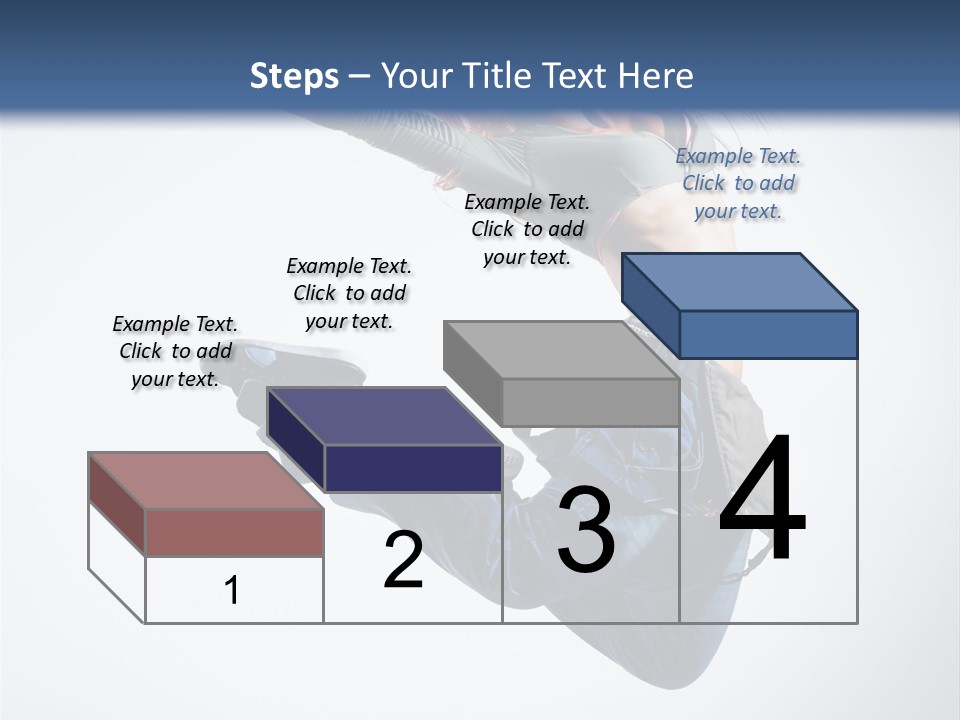 Steps – Your Title Text Here

Example Text. Click to add your text.

Example Text. Click to add your text.

Example Text. Click to add your text.

Example Text. Click to add your text.

1

2

3

4